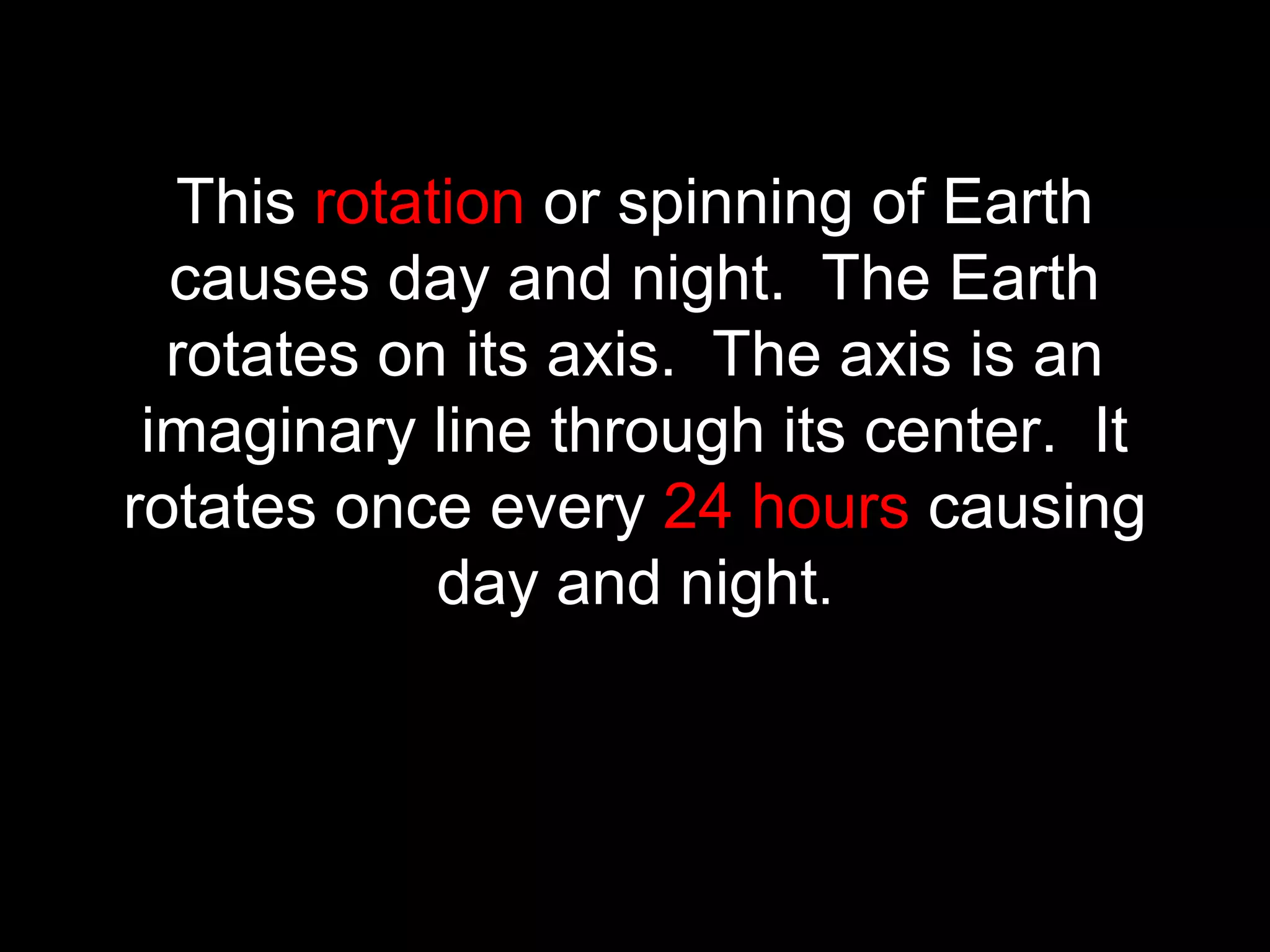 This rotation or spinning of Earth causes day and night.  The Earth rotates on its axis.  The axis is an imaginary line through its center.  It rotates once every 24 hours causing day and night.